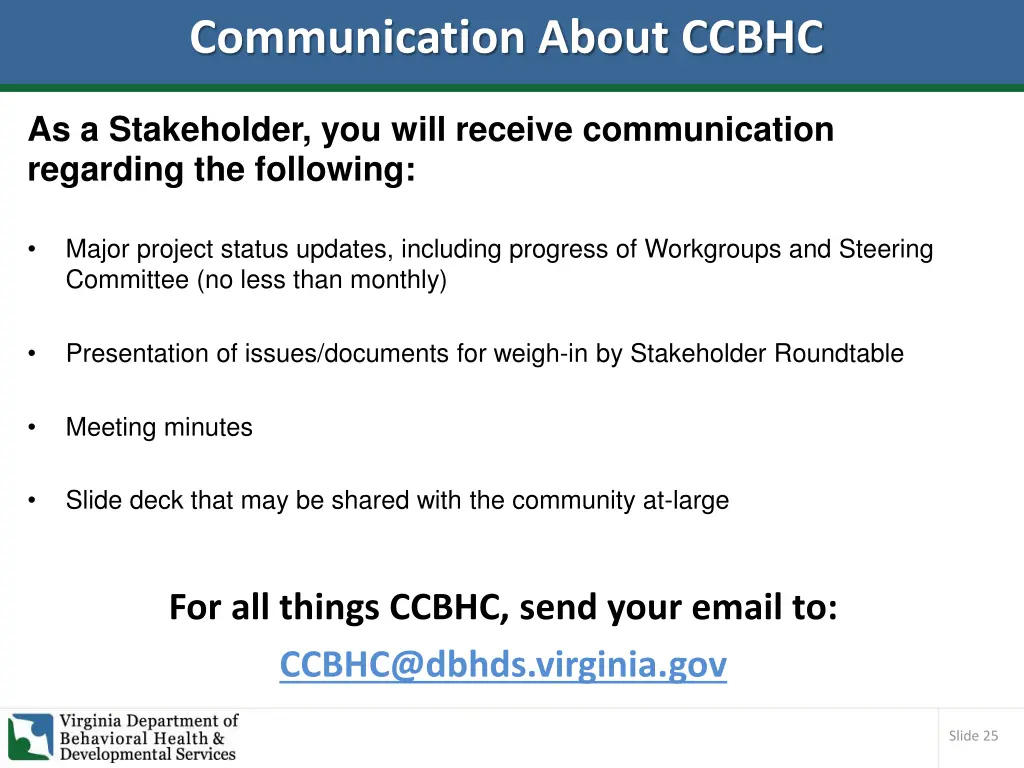 Communication About CCBHC

As a Stakeholder, you will receive communication regarding the following:

• Major project status updates, including progress of Workgroups and Steering Committee (no less than monthly)

• Presentation of issues/documents for weigh-in by Stakeholder Roundtable

• Meeting minutes

• Slide deck that may be shared with the community at-large

For all things CCBHC, send your email to:

CCBHC@dbhds.virginia.gov

Virginia Department of Behavioral Health & Developmental Services

Slide 25